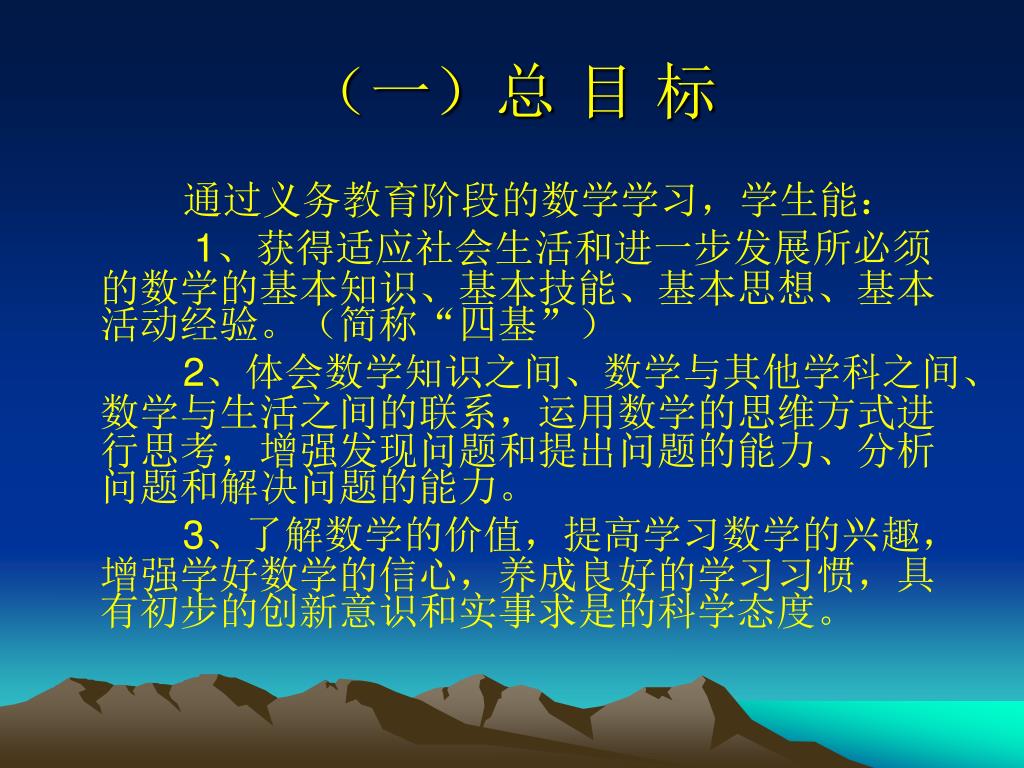 （一）总 目 标

通过义务教育阶段的数学学习，学生能：

1、获得适应社会生活和进一步发展所必须的数学的基本知识、基本技能、基本思想、基本活动经验。（简称“四基”）

2、体会数学知识之间、数学与其他学科之间、数学与生活之间的联系，运用数学的思维方式进行思考，增强发现问题和提出问题的能力、分析问题和解决问题的能力。

3、了解数学的价值，提高学习数学的兴趣，增强学好数学的信心，养成良好的学习习惯，具有初步的创新意识和实事求是的科学态度。